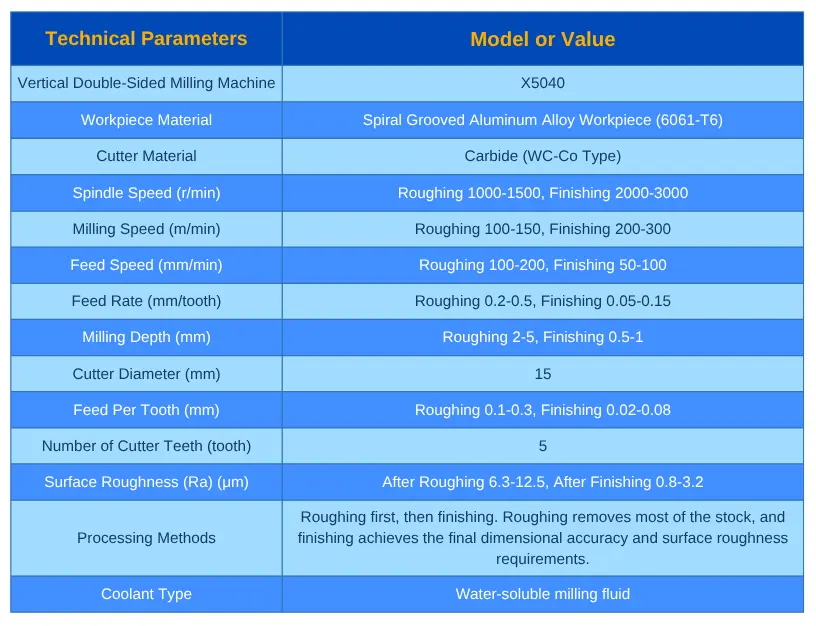 | Technical Parameters | Model or Value |
|---|---|
| Vertical Double-Sided Milling Machine | X5040 |
| Workpiece Material | Spiral Grooved Aluminum Alloy Workpiece (6061-T6) |
| Cutter Material | Carbide (WC-Co Type) |
| Spindle Speed (r/min) | Roughing 1000-1500, Finishing 2000-3000 |
| Milling Speed (m/min) | Roughing 100-150, Finishing 200-300 |
| Feed Speed (mm/min) | Roughing 100-200, Finishing 50-100 |
| Feed Rate (mm/tooth) | Roughing 0.2-0.5, Finishing 0.05-0.15 |
| Milling Depth (mm) | Roughing 2-5, Finishing 0.5-1 |
| Cutter Diameter (mm) | 15 |
| Feed Per Tooth (mm) | Roughing 0.1-0.3, Finishing 0.02-0.08 |
| Number of Cutter Teeth (tooth) | 5 |
| Surface Roughness (Ra) (μm) | After Roughing 6.3-12.5, After Finishing 0.8-3.2 |
| Processing Methods | Roughing first, then finishing. Roughing removes most of the stock, and finishing achieves the final dimensional accuracy and surface roughness requirements. |
| Coolant Type | Water-soluble milling fluid |